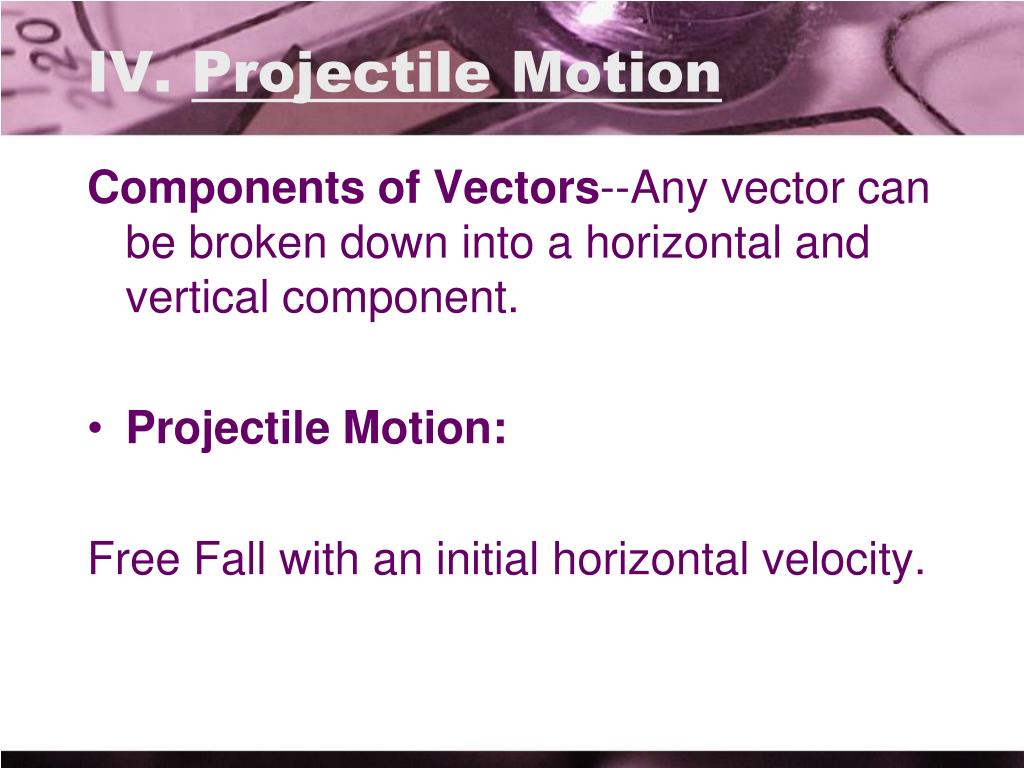 IV. Projectile Motion

Components of Vectors--Any vector can be broken down into a horizontal and vertical component.

• Projectile Motion:

Free Fall with an initial horizontal velocity.